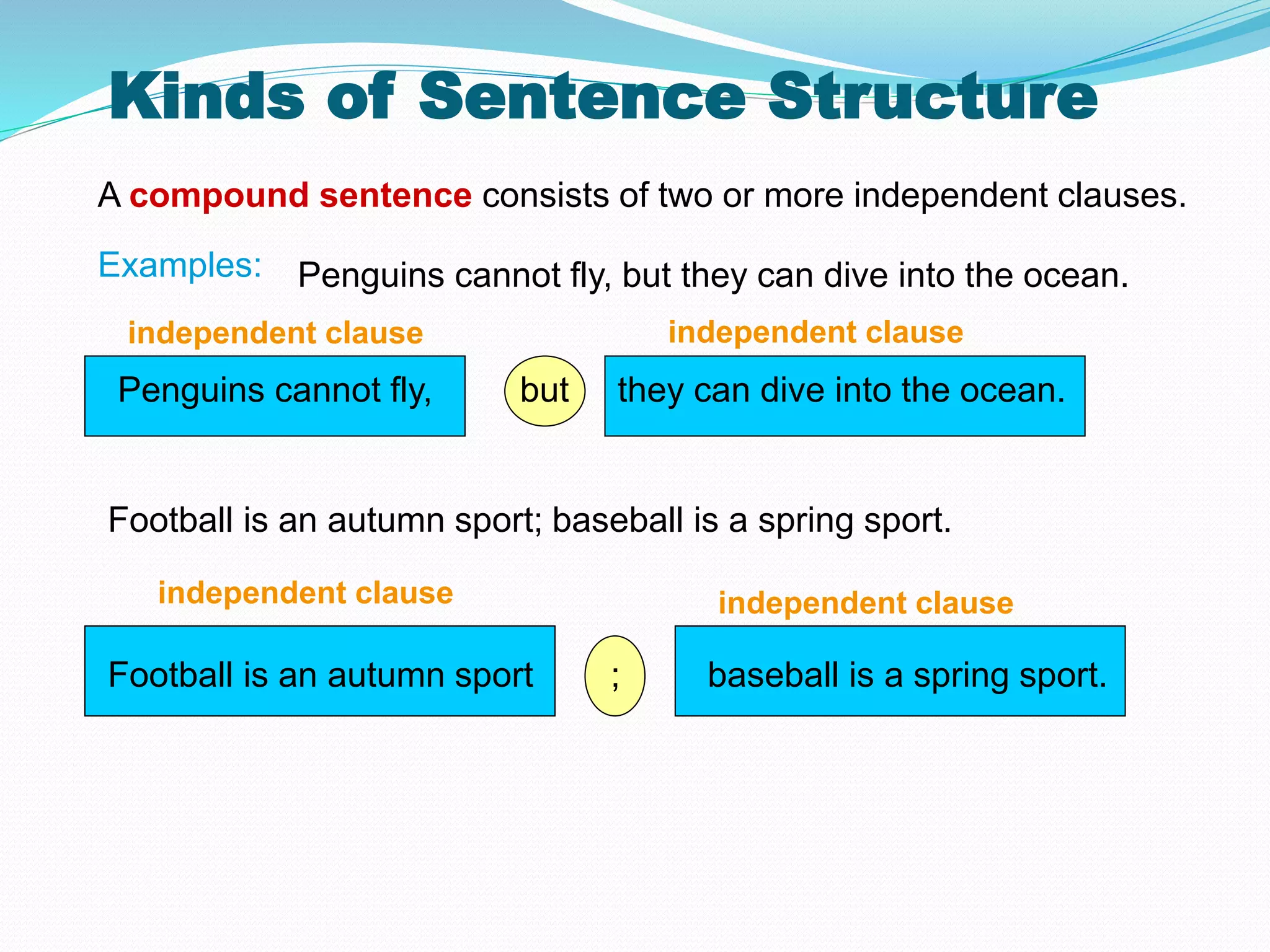 Kinds of Sentence Structure

A compound sentence consists of two or more independent clauses.

Examples: Penguins cannot fly, but they can dive into the ocean.

independent clause

independent clause

Penguins cannot fly,

but

they can dive into the ocean.

Football is an autumn sport; baseball is a spring sport.

independent clause

independent clause

Football is an autumn sport

;

baseball is a spring sport.